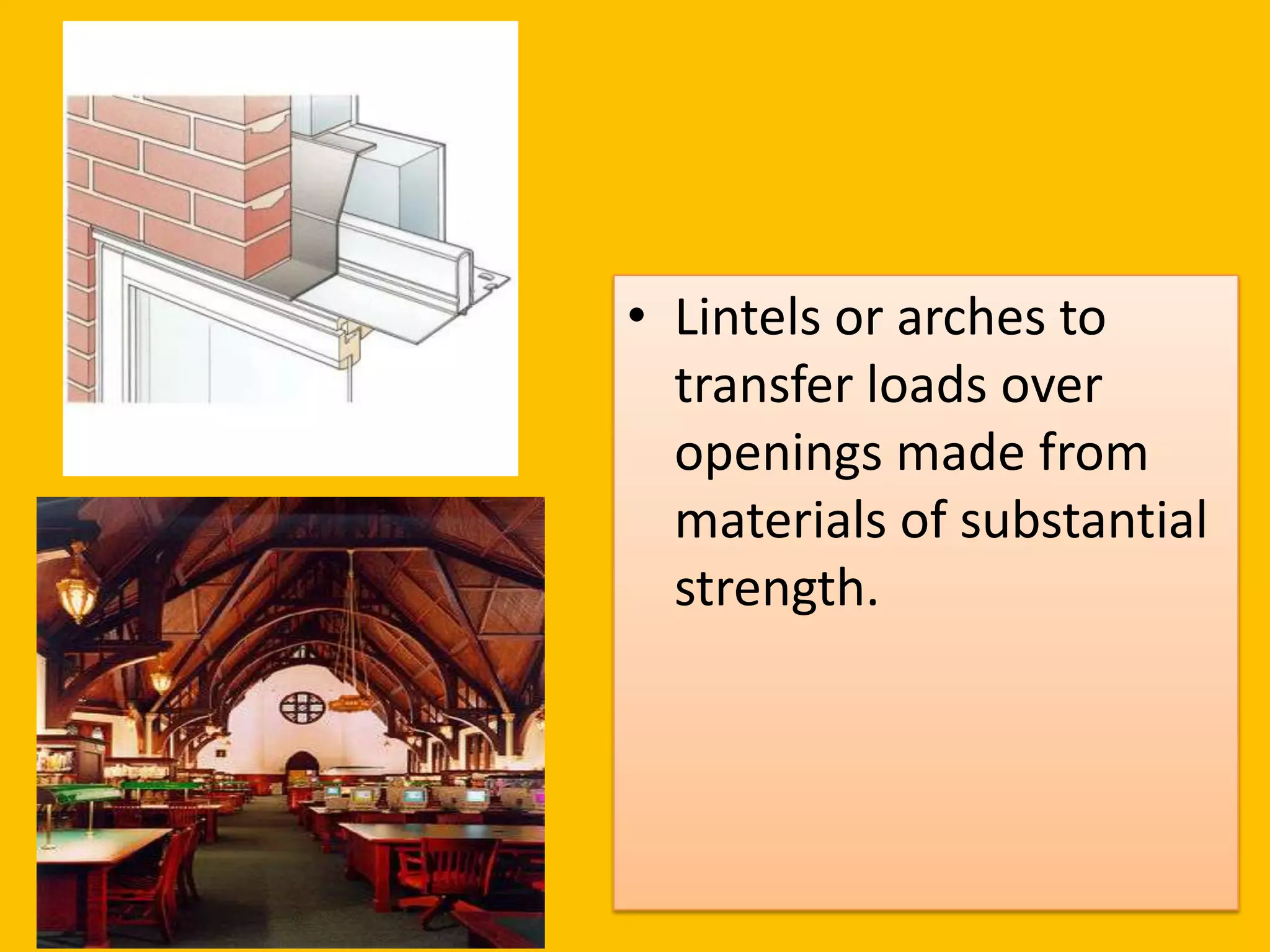 • Lintels or arches to transfer loads over openings made from materials of substantial strength.